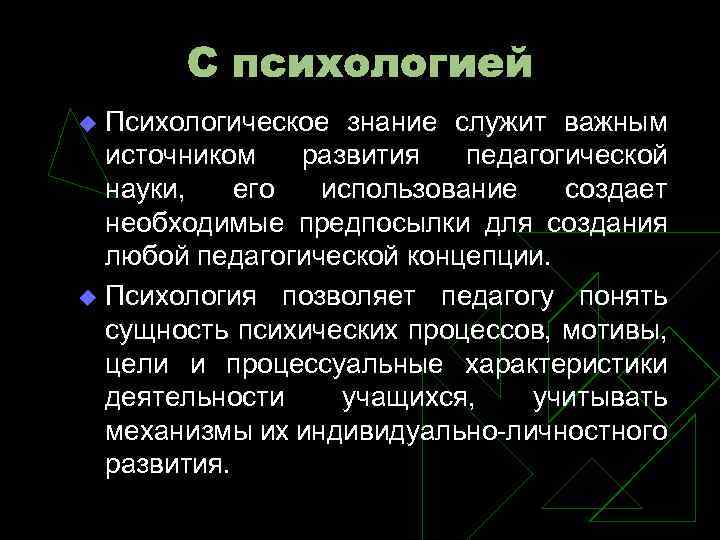 С психологией

Психологическое знание служит важным источником развития педагогической науки, его использование создает необходимые предпосылки для создания любой педагогической концепции.

Психология позволяет педагогу понять сущность психических процессов, мотивы, цели и процессуальные характеристики деятельности учащихся, учитывать механизмы их индивидуально-личностного развития.